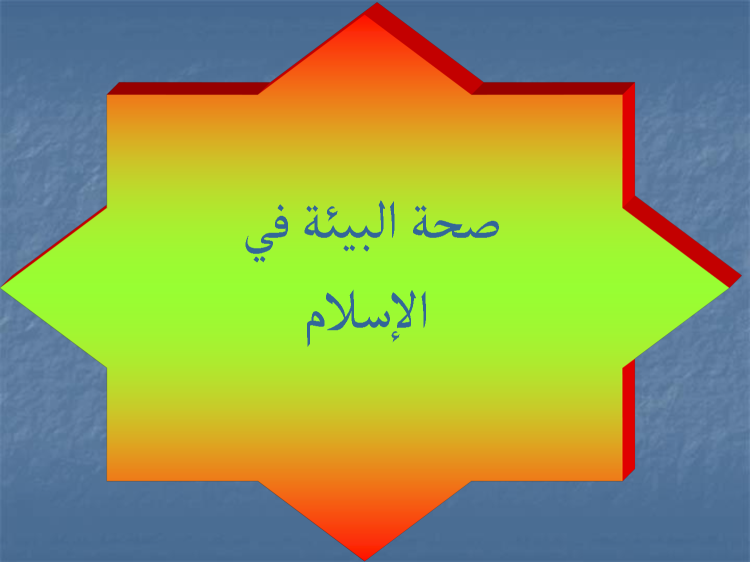 صحة البيئة في

الإسلام